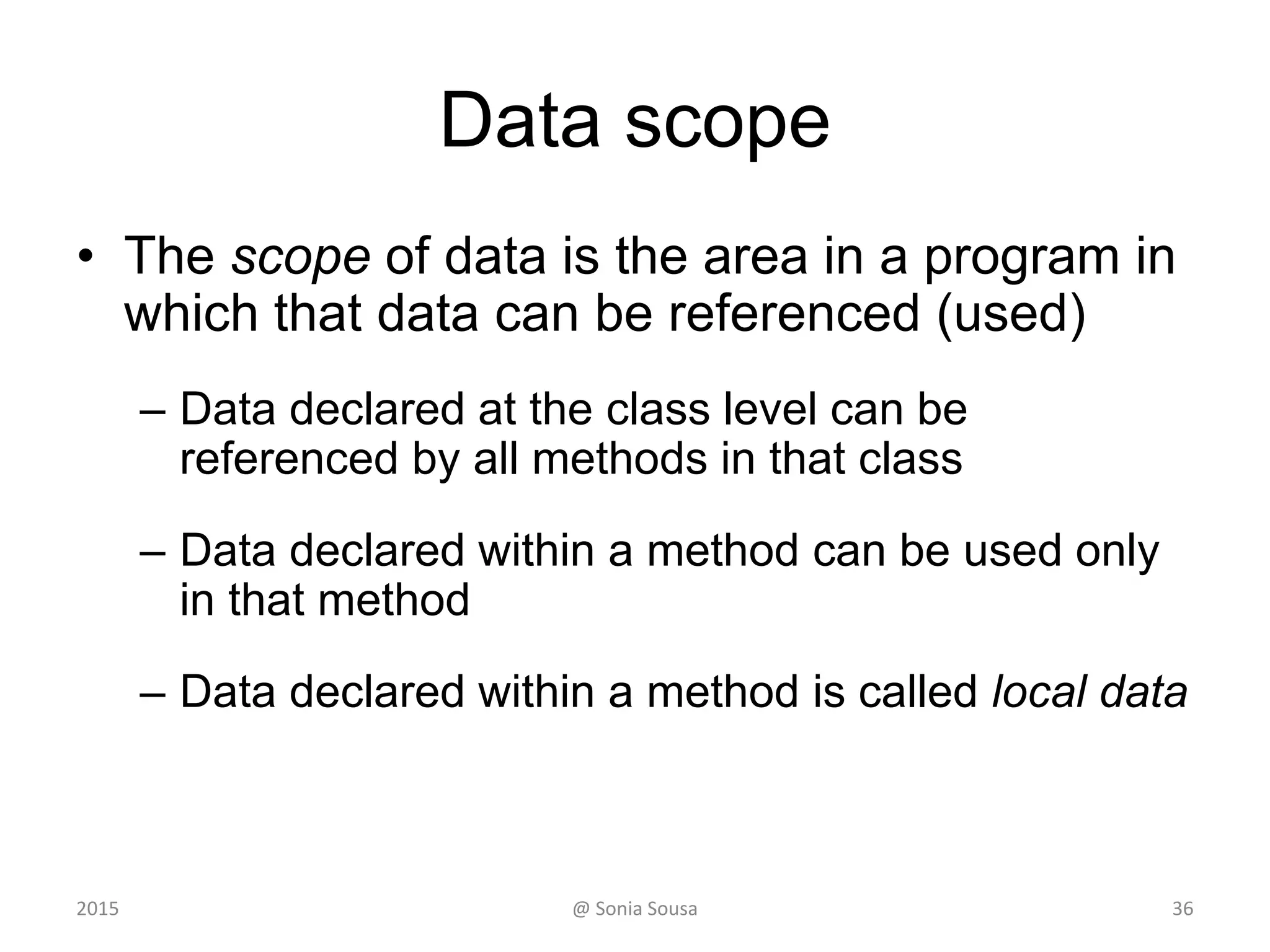 Data scope

• The scope of data is the area in a program in which that data can be referenced (used)

– Data declared at the class level can be referenced by all methods in that class

– Data declared within a method can be used only in that method

– Data declared within a method is called local data

2015

@ Sonia Sousa

36